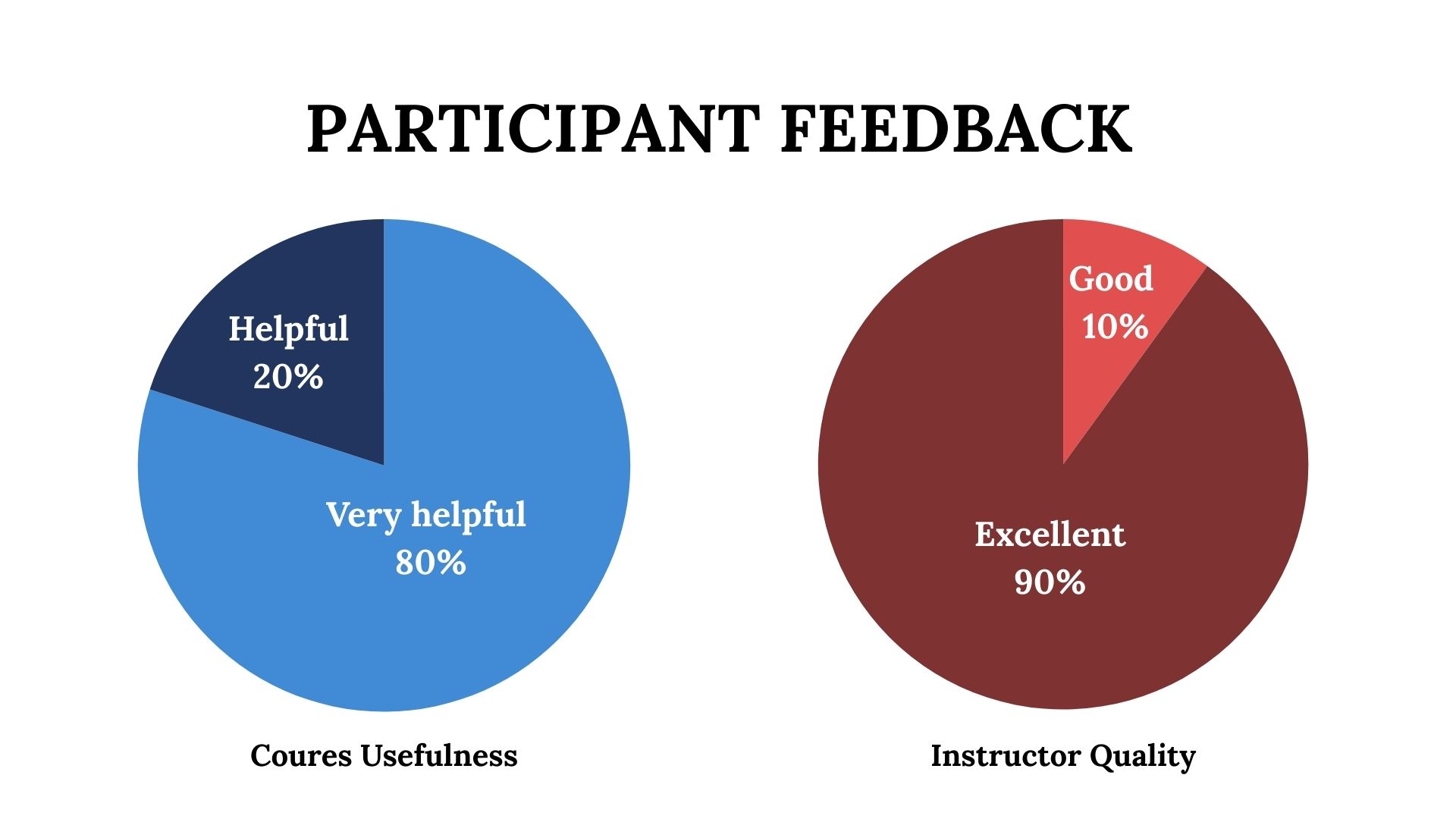 PARTICIPANT FEEDBACK

Helpful
20%

Very helpful
80%

Coures Usefulness

Good
10%

Excellent
90%

Instructor Quality